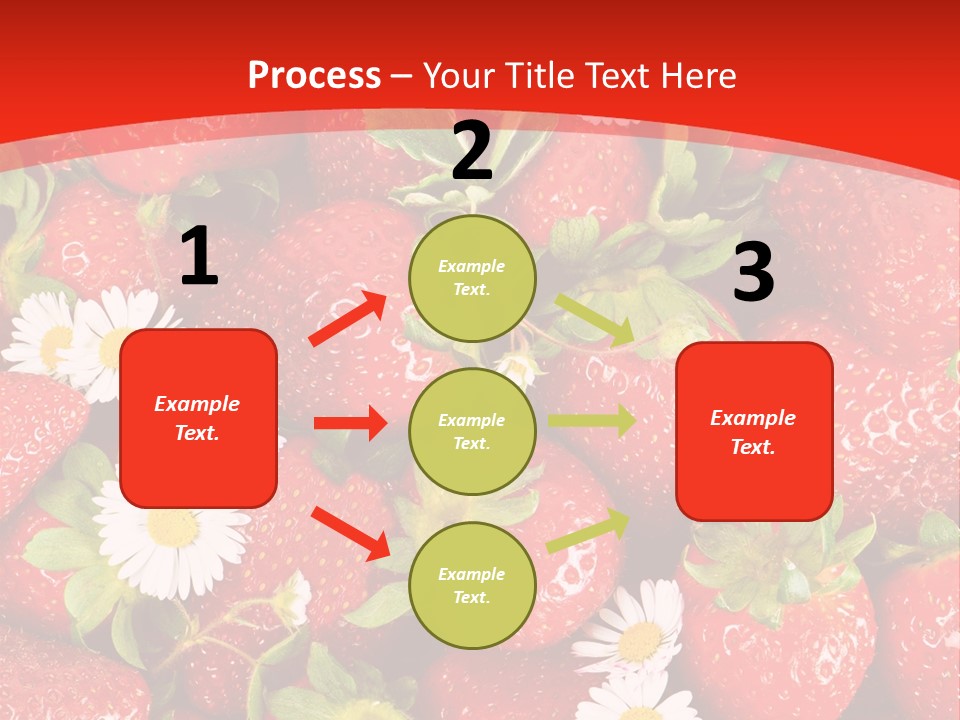 Process – Your Title Text Here

1

Example Text.

2

Example Text.

Example Text.

Example Text.

3

Example Text.